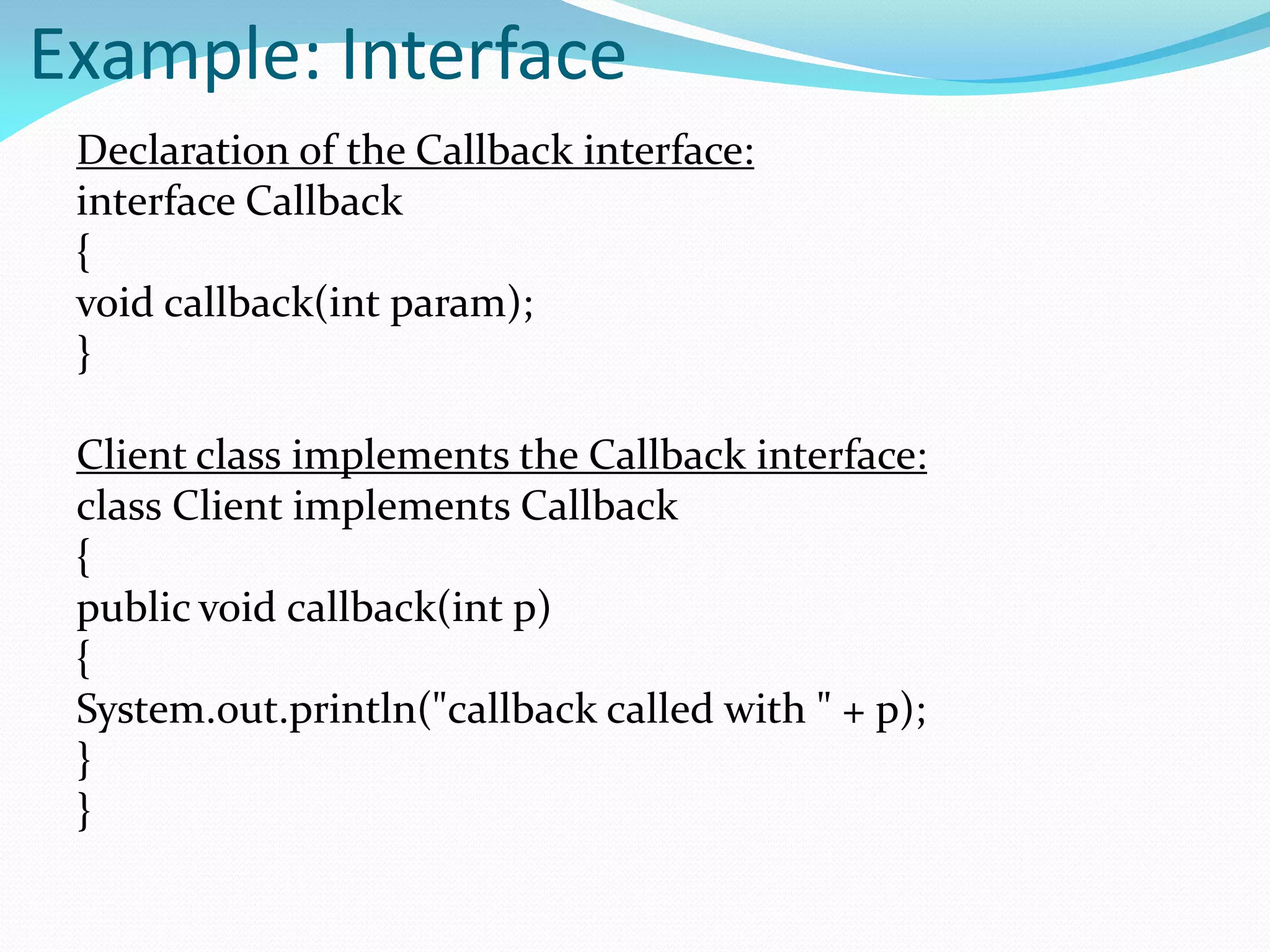 Example: Interface

Declaration of the Callback interface:
interface Callback
{
void callback(int param);
}

Client class implements the Callback interface:
class Client implements Callback
{
public void callback(int p)
{
System.out.println("callback called with " + p);
}
}